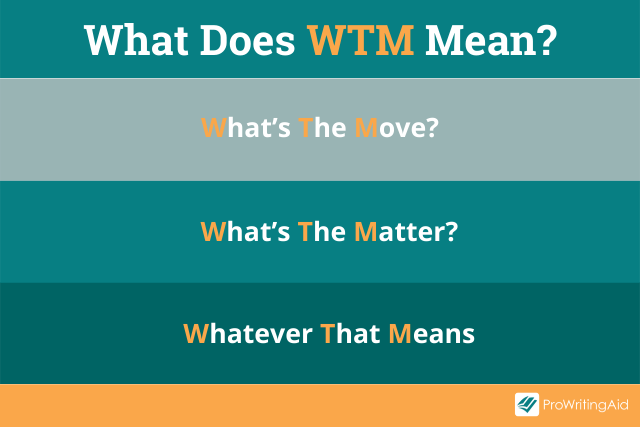 What Does WTM Mean?

What’s The Move?

What’s The Matter?

Whatever That Means

ProWritingAid